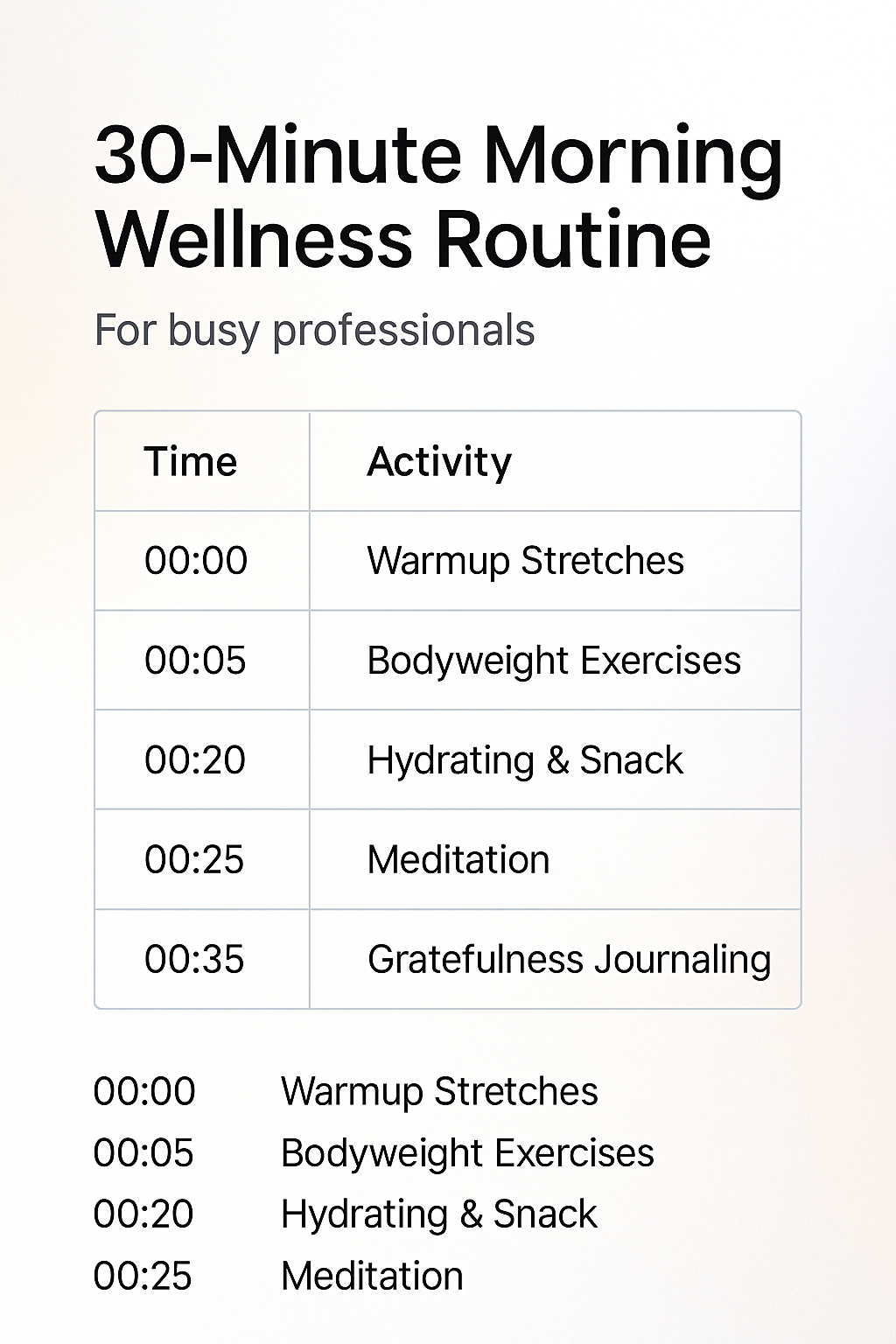 30-Minute Morning Wellness Routine

For busy professionals

| Time | Activity |
|---|---|
| 00:00 | Warmup Stretches |
| 00:05 | Bodyweight Exercises |
| 00:20 | Hydrating & Snack |
| 00:25 | Meditation |
| 00:35 | Gratefulness Journaling |

00:00 Warmup Stretches
00:05 Bodyweight Exercises
00:20 Hydrating & Snack
00:25 Meditation